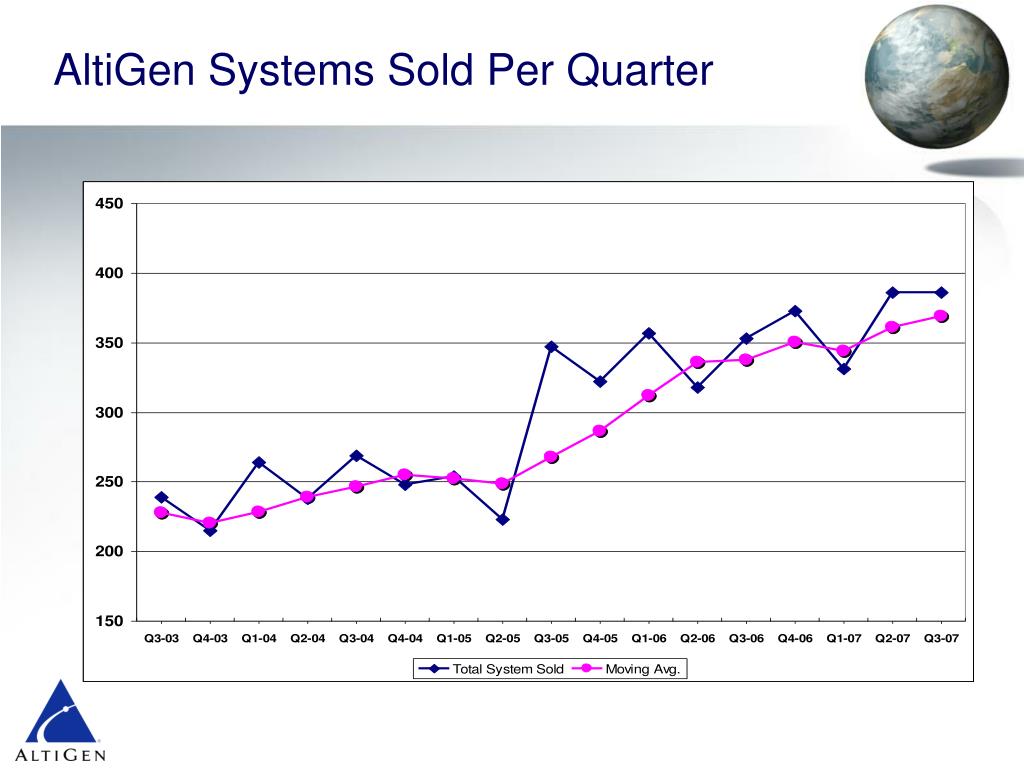 AltiGen Systems Sold Per Quarter

450
400
350
300
250
200
150

Q3-03 Q4-03 Q1-04 Q2-04 Q3-04 Q4-04 Q1-05 Q2-05 Q3-05 Q4-05 Q1-06 Q2-06 Q3-06 Q4-06 Q1-07 Q2-07 Q3-07

Total System Sold
Moving Avg.

ALTIGEN